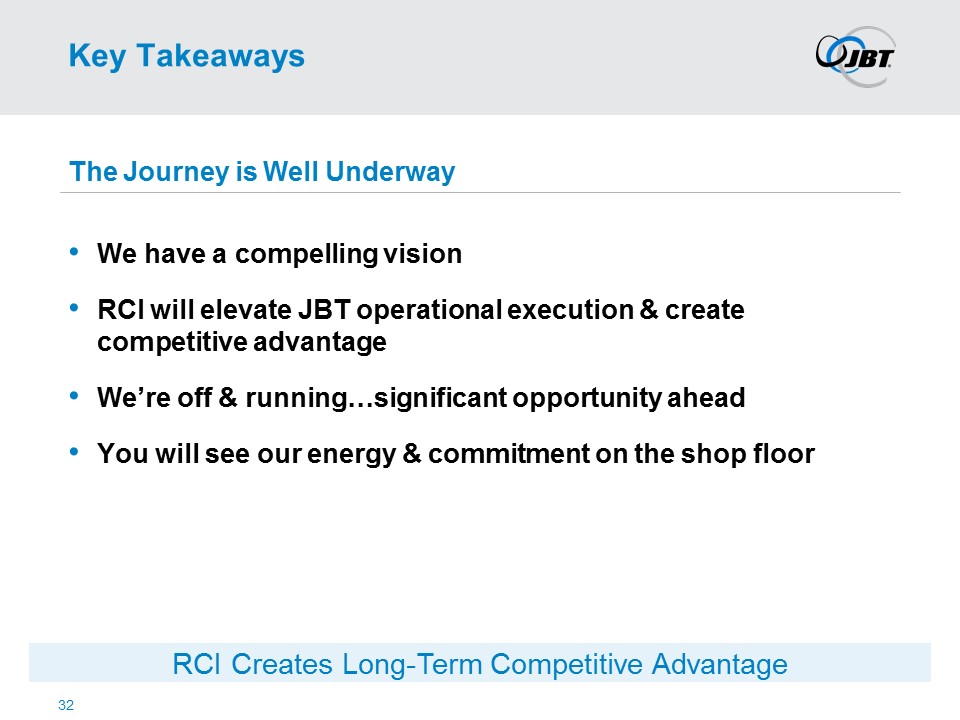 Key Takeaways

JBT

The Journey is Well Underway

• We have a compelling vision

• RCI will elevate JBT operational execution & create competitive advantage

• We're off & running…significant opportunity ahead

• You will see our energy & commitment on the shop floor

RCI Creates Long-Term Competitive Advantage

32